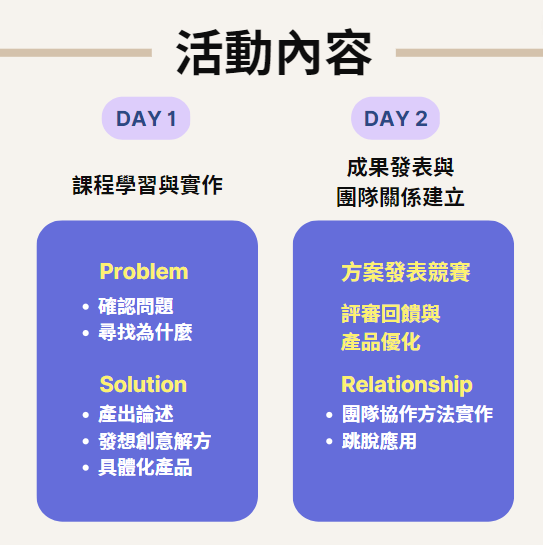 活動內容

DAY 1

課程學習與實作

Problem
• 確認問題
• 尋找為什麼

Solution
• 產出論述
• 發想創意解方
• 具體化產品

DAY 2

成果發表與
團隊關係建立

方案發表競賽

評審回饋與
產品優化

Relationship
• 團隊協作方法實作
• 跳脫應用